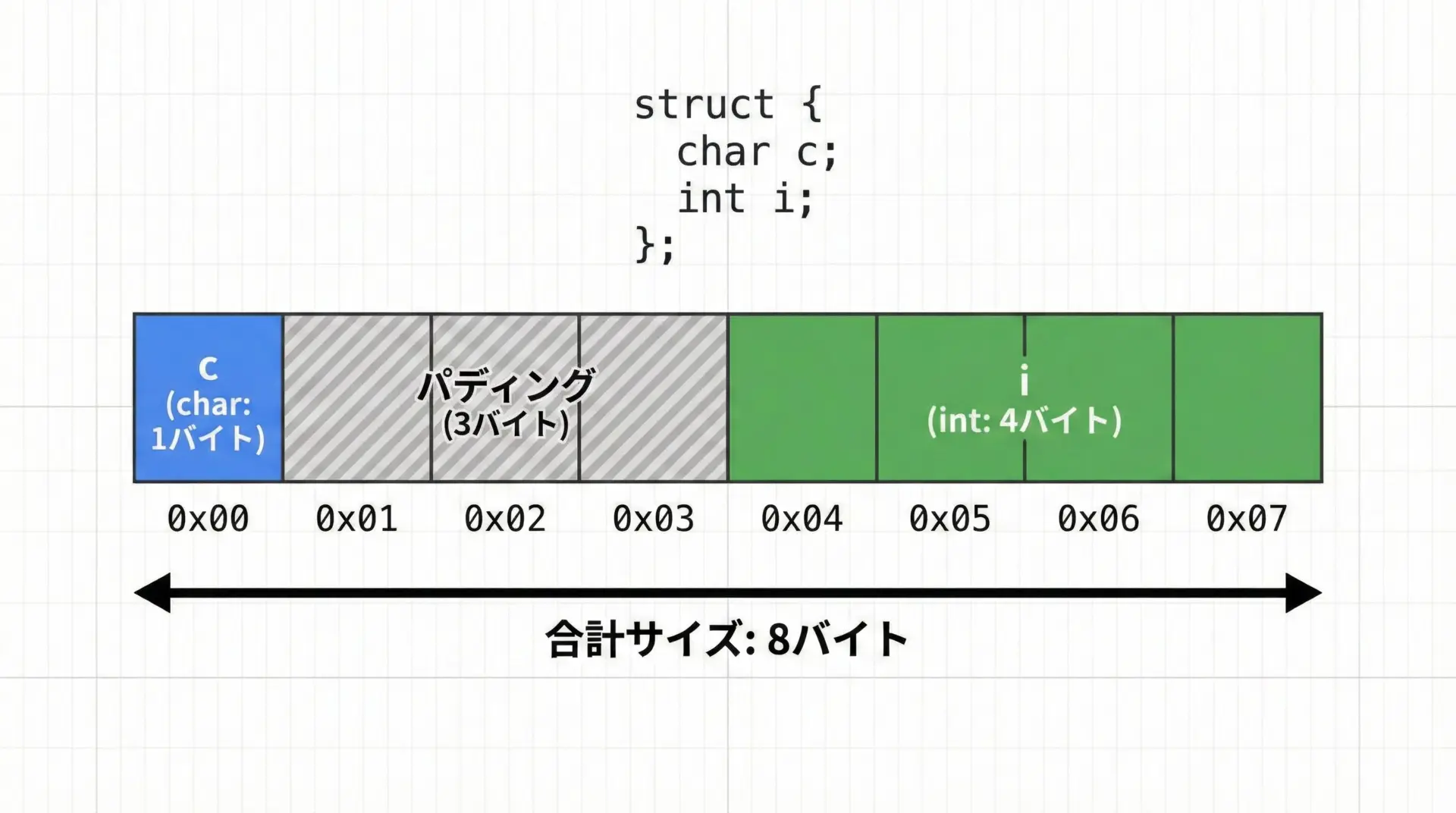 struct {
  char c;
  int i;
};

c
(char: 1バイト)

パディング
(3バイト)

i
(int: 4バイト)

0x00 0x01 0x02 0x03 0x04 0x05 0x06 0x07

合計サイズ: 8バイト